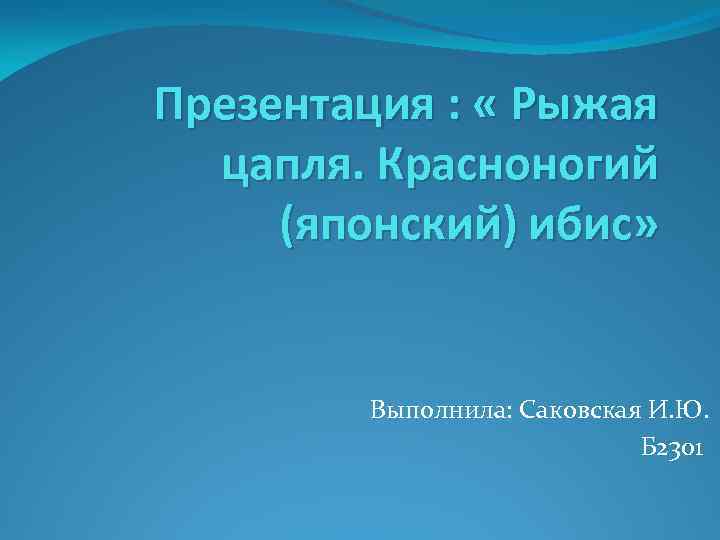 Презентация : « Рыжая цапля. Красноногий (японский) ибис»

Выполнила: Саковская И.Ю.
Б2301